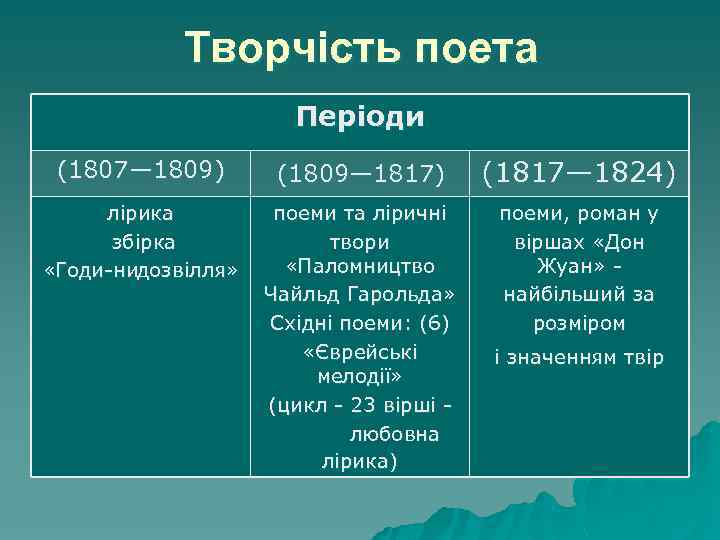 Творчість поета

| Періоди | | |
|---|---|---|
| (1807—1809) | (1809—1817) | (1817—1824) |
| лірика збірка «Годи-нидозвілля» | поеми та ліричні твори «Паломництво Чайльд Гарольда» Східні поеми: (6) «Єврейські мелодії» (цикл - 23 вірші - любовна лірика) | поеми, роман у віршах «Дон Жуан» - найбільший за розміром і значенням твір |